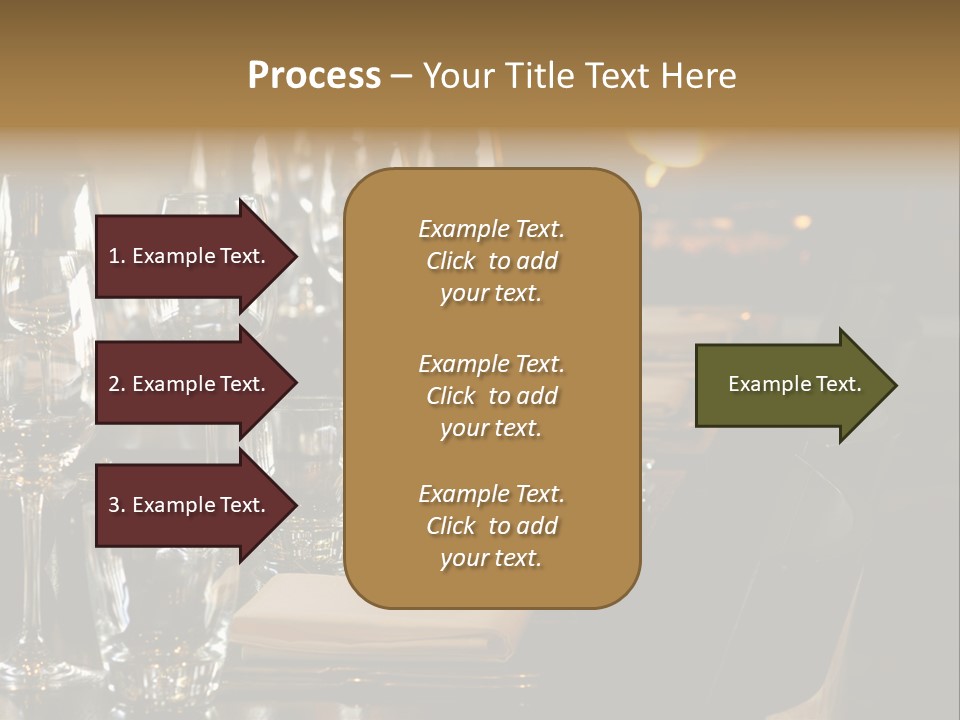 Process – Your Title Text Here

1. Example Text.

2. Example Text.

3. Example Text.

Example Text. Click to add your text.

Example Text. Click to add your text.

Example Text. Click to add your text.

Example Text.